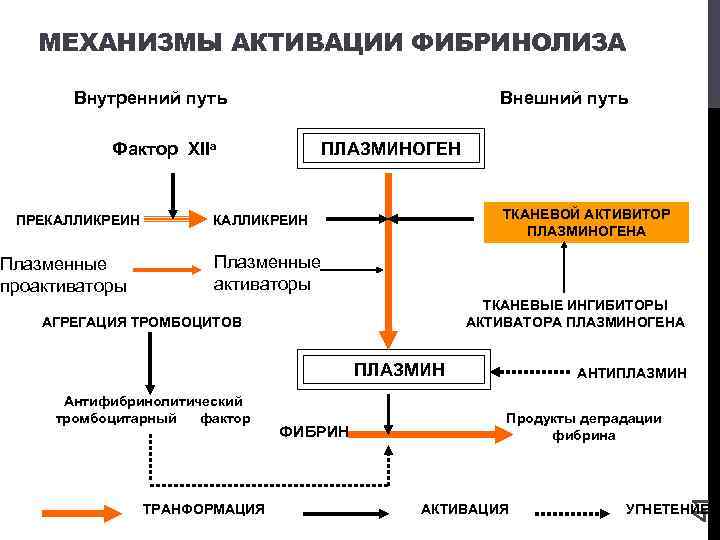 МЕХАНИЗМЫ АКТИВАЦИИ ФИБРИНОЛИЗА

Внутренний путь

Внешний путь

Фактор XIIa

ПЛАЗМИНОГЕН

ПРЕКАЛЛИКРЕИН

КАЛЛИКРЕИН

ТКАНЕВОЙ АКТИВИТОР ПЛАЗМИНОГЕНА

Плазменные проактиваторы

Плазменные активаторы

ТКАНЕВЫЕ ИНГИБИТОРЫ АКТИВАТОРА ПЛАЗМИНОГЕНА

АГРЕГАЦИЯ ТРОМБОЦИТОВ

ПЛАЗМИН

АНТИПЛАЗМИН

Антифибринолитический тромбоцитарный фактор

ФИБРИН

Продукты деградации фибрина

ТРАНФОРМАЦИЯ

АКТИВАЦИЯ

УГНЕТЕНИЕ